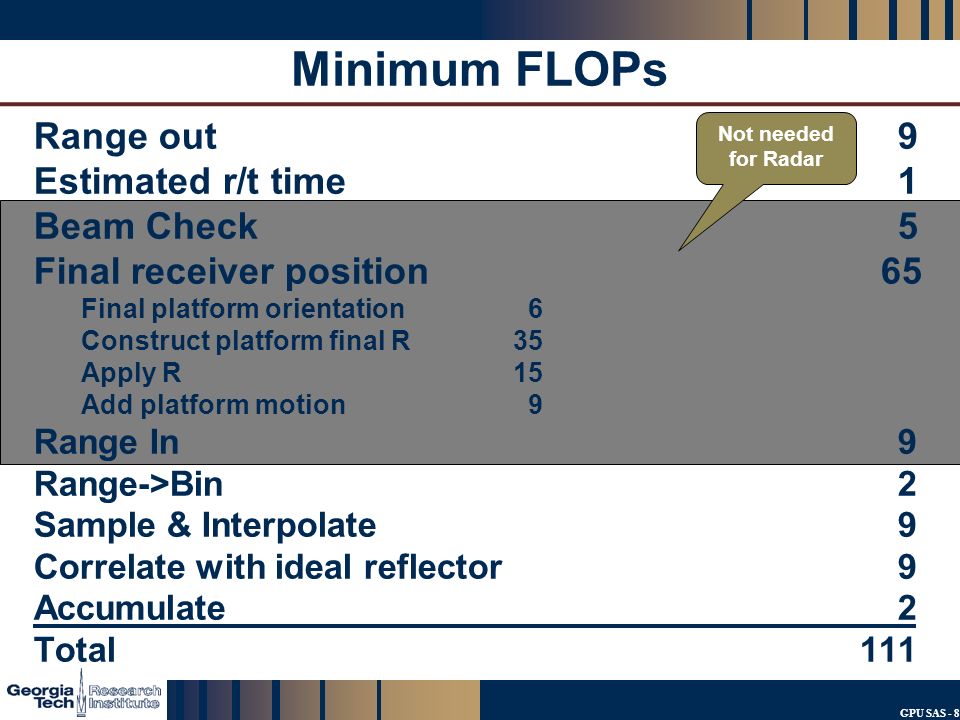 Minimum FLOPs

Not needed for Radar

| | | |
|---|---|---|
| Range out | | 9 |
| Estimated r/t time | | 1 |
| Beam Check | | 5 |
| Final receiver position | | 65 |
| Final platform orientation | 6 | |
| Construct platform final R | 35 | |
| Apply R | 15 | |
| Add platform motion | 9 | |
| Range In | | 9 |
| Range->Bin | | 2 |
| Sample & Interpolate | | 9 |
| Correlate with ideal reflector | | 9 |
| Accumulate | | 2 |
| Total | | 111 |

Georgia Tech Research Institute

CPU SAS - 8